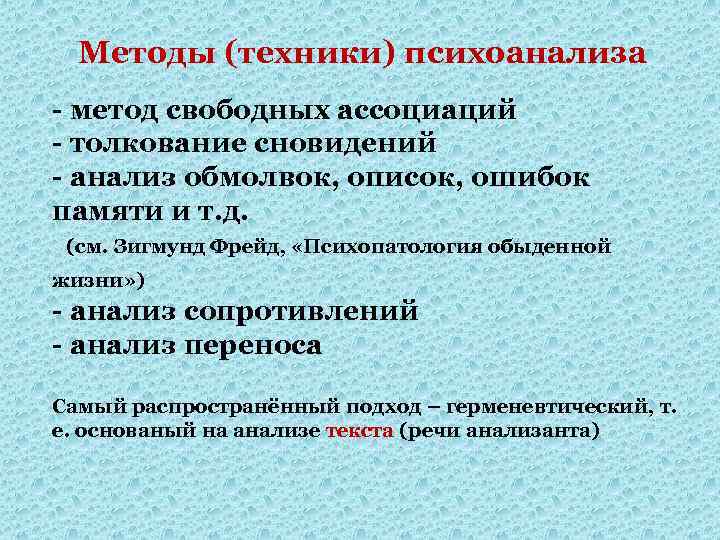 Методы (техники) психоанализа

- метод свободных ассоциаций
- толкование сновидений
- анализ обмолвок, описок, ошибок памяти и т.д.
(см. Зигмунд Фрейд, «Психопатология обыденной жизни»)
- анализ сопротивлений
- анализ переноса

Самый распространённый подход – герменевтический, т. е. основаный на анализе текста (речи анализанта)